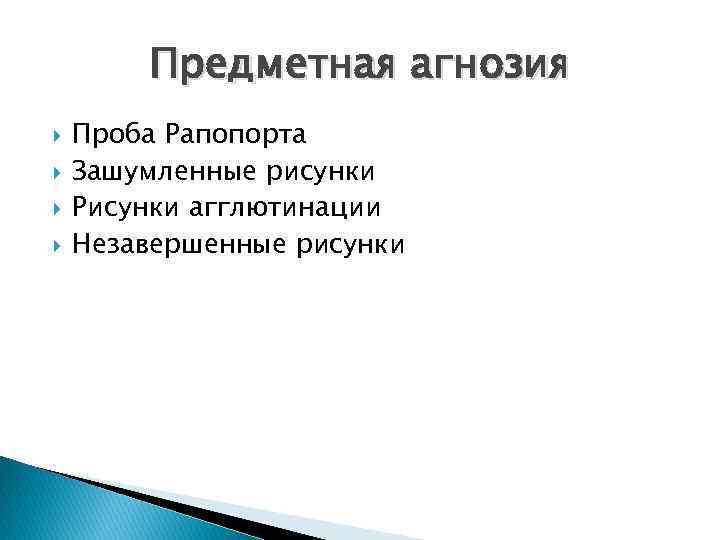 Предметная агнозия

Проба Рапопорта
Зашумленные рисунки
Рисунки агглютинации
Незавершенные рисунки